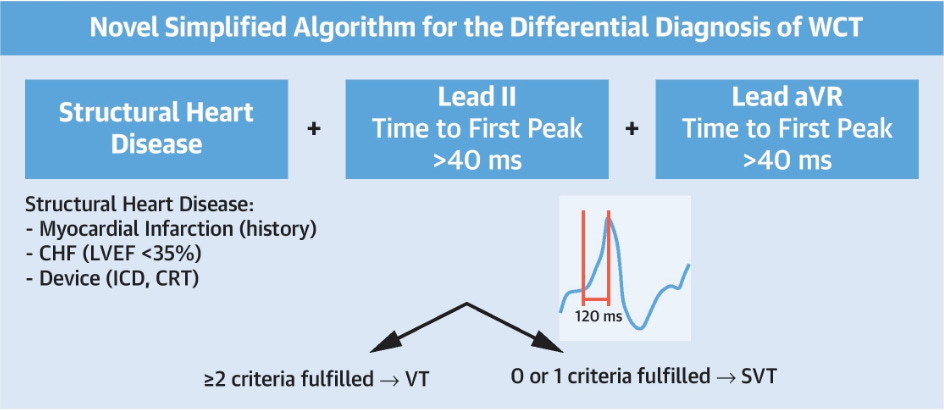 Novel Simplified Algorithm for the Differential Diagnosis of WCT

Structural Heart Disease

+

Lead II
Time to First Peak
>40 ms

+

Lead aVR
Time to First Peak
>40 ms

Structural Heart Disease:
- Myocardial Infarction (history)
- CHF (LVEF <35%)
- Device (ICD, CRT)

120 ms

≥2 criteria fulfilled → VT

0 or 1 criteria fulfilled → SVT